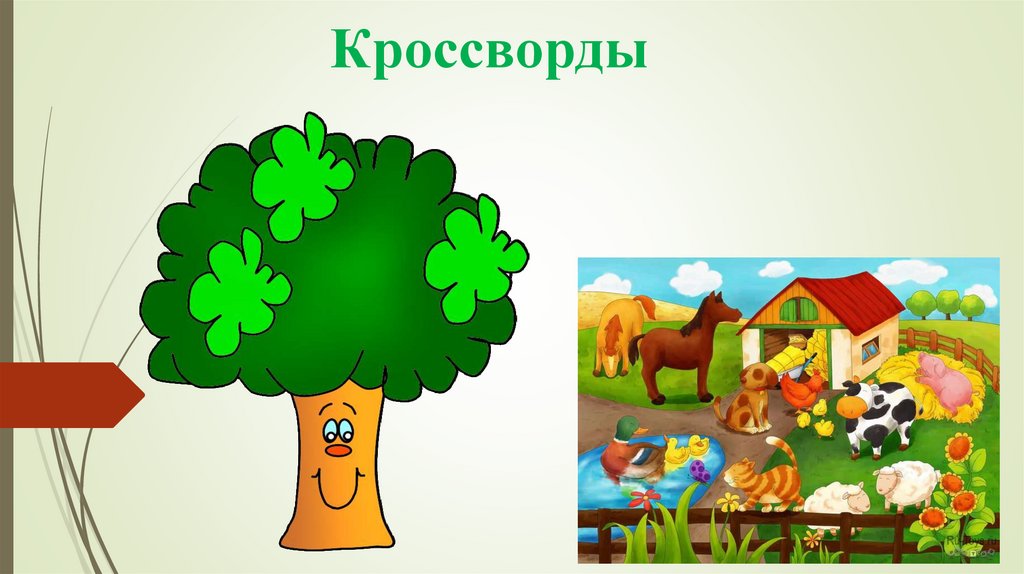 Кроссворды